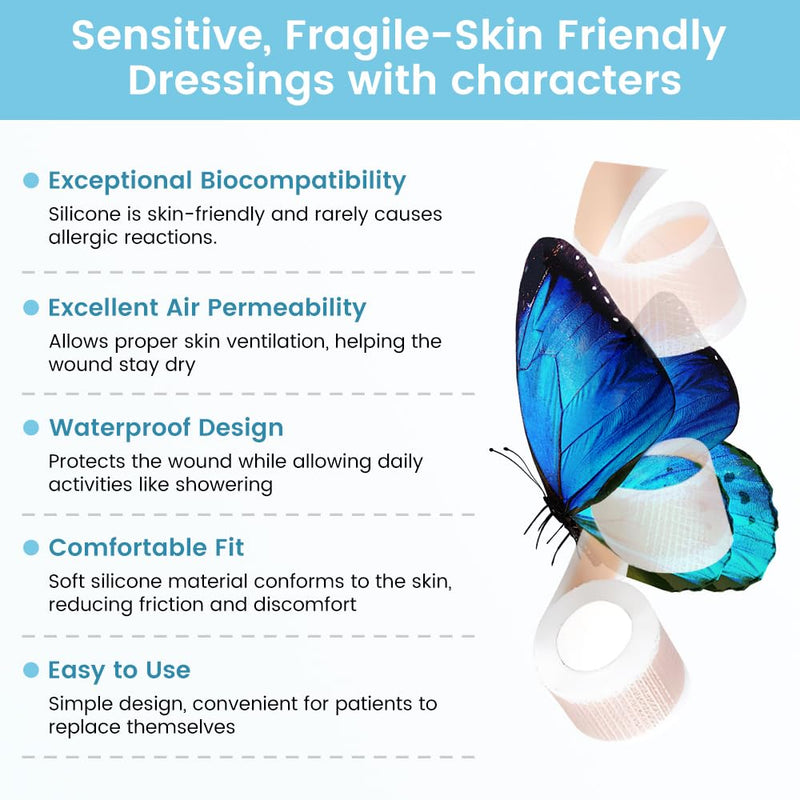 Sensitive, Fragile-Skin Friendly Dressings with characters

Exceptional Biocompatibility

Silicone is skin-friendly and rarely causes allergic reactions.

Excellent Air Permeability

Allows proper skin ventilation, helping the wound stay dry

Waterproof Design

Protects the wound while allowing daily activities like showering

Comfortable Fit

Soft silicone material conforms to the skin, reducing friction and discomfort

Easy to Use

Simple design, convenient for patients to replace themselves